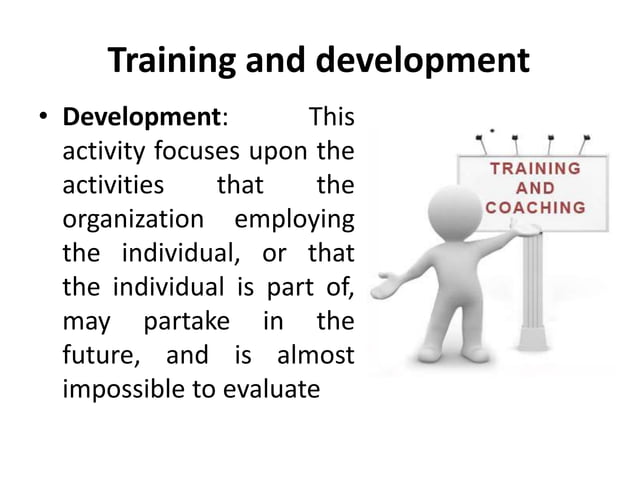 Training and development

• Development: This activity focuses upon the activities that the organization employing the individual, or that the individual is part of, may partake in the future, and is almost impossible to evaluate

TRAINING AND COACHING